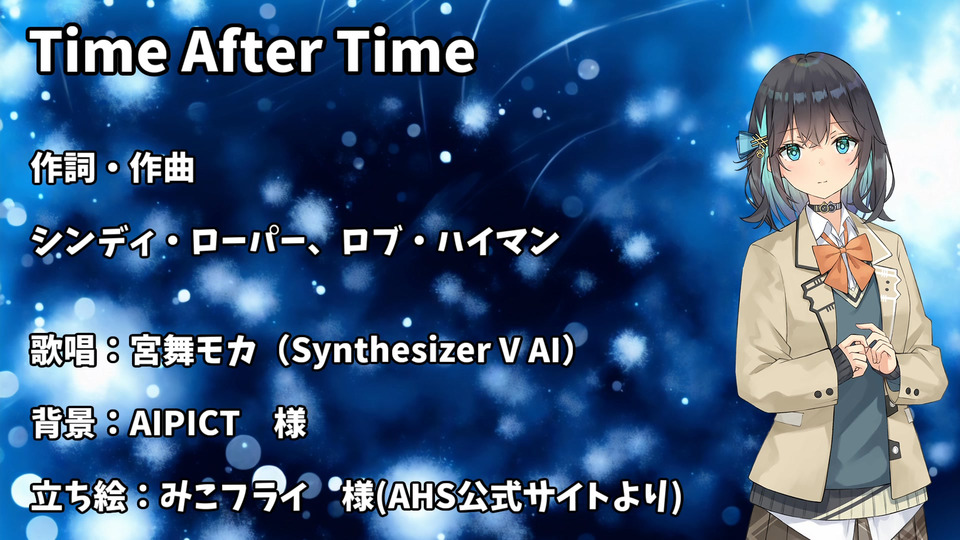 Time After Time

作詞・作曲

シンディ・ローパー、ロブ・ハイマン

歌唱：宮舞モカ（Synthesizer V AI）

背景：AIPICT　様

立ち絵：みこフライ　様(AHS公式サイトより)